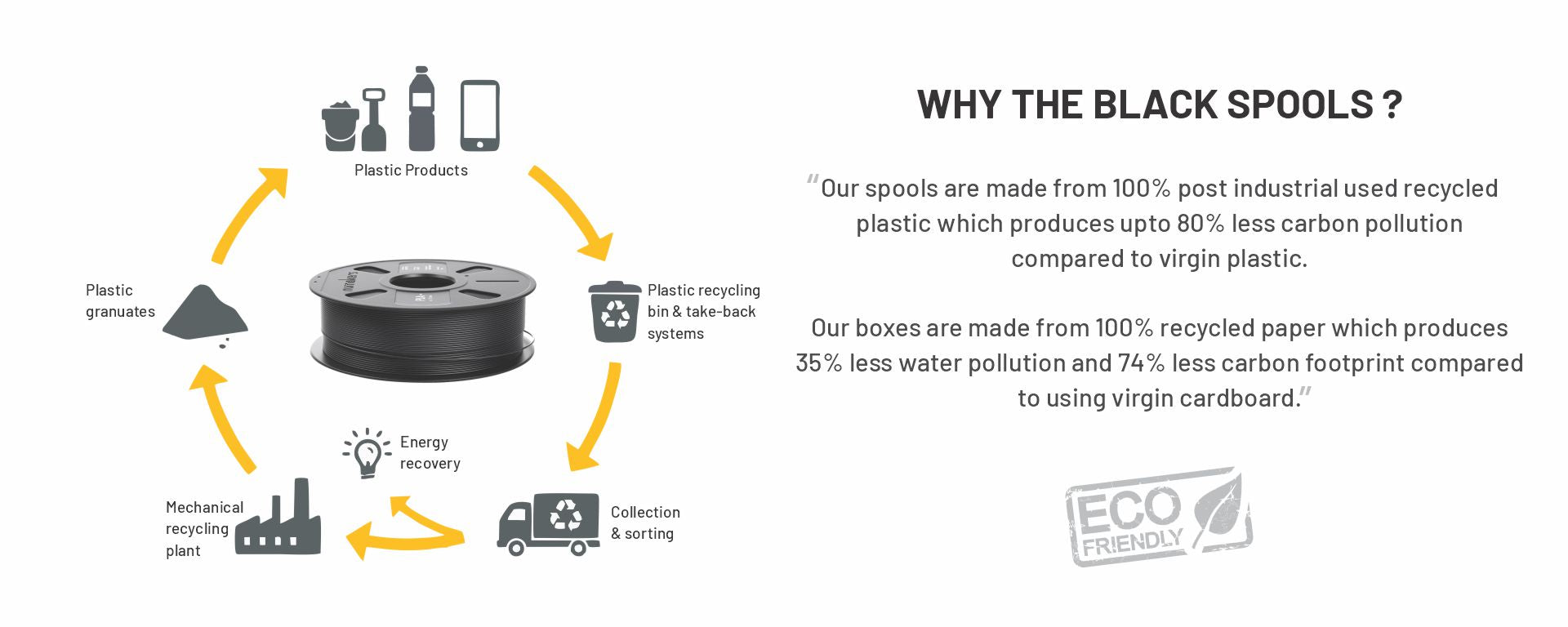 Plastic Products

Plastic recycling bin & take-back systems

Collection & sorting

Energy recovery

Mechanical recycling plant

Plastic granuates

WHY THE BLACK SPOOLS ?

"Our spools are made from 100% post industrial used recycled plastic which produces upto 80% less carbon pollution compared to virgin plastic.

Our boxes are made from 100% recycled paper which produces 35% less water pollution and 74% less carbon footprint compared to using virgin cardboard."

ECO FRIENDLY